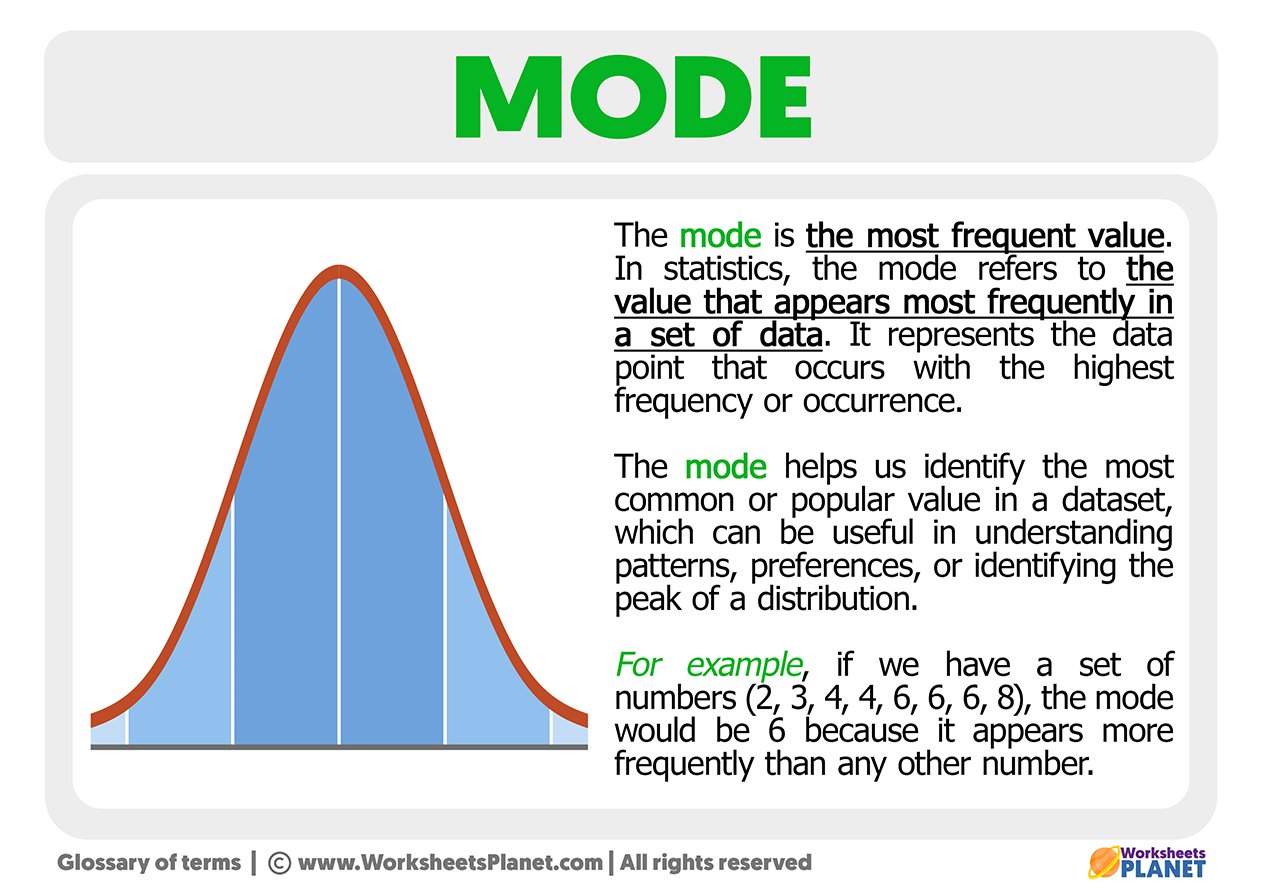 MODE

The mode is the most frequent value. In statistics, the mode refers to the value that appears most frequently in a set of data. It represents the data point that occurs with the highest frequency or occurrence.

The mode helps us identify the most common or popular value in a dataset, which can be useful in understanding patterns, preferences, or identifying the peak of a distribution.

For example, if we have a set of numbers (2, 3, 4, 4, 6, 6, 6, 8), the mode would be 6 because it appears more frequently than any other number.

Glossary of terms | © www.WorksheetsPlanet.com | All rights reserved

Worksheets PLANET